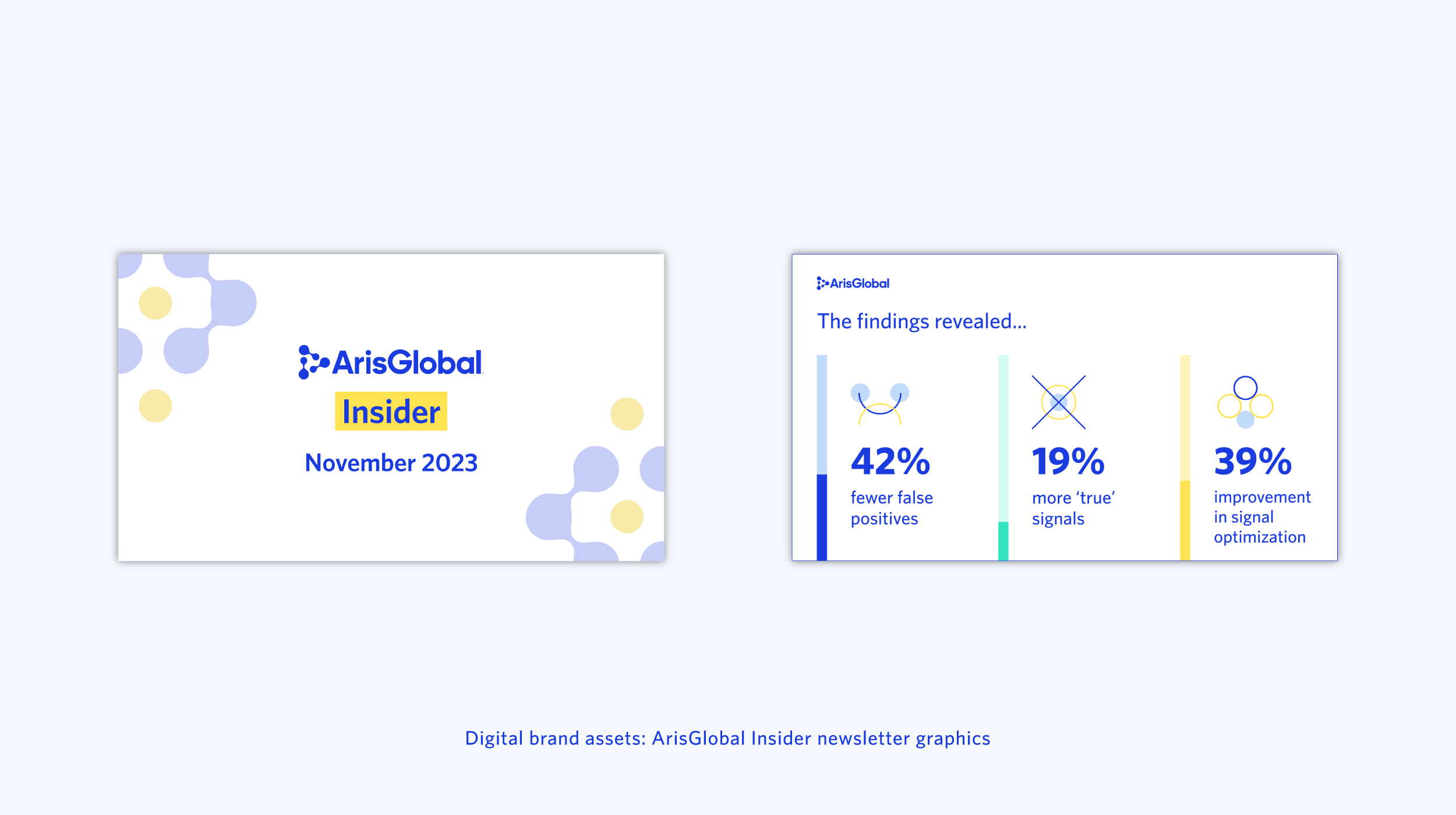 ArisGlobal
Insider
November 2023

ArisGlobal
The findings revealed...

42%
fewer false positives

19%
more ‘true’ signals

39%
improvement in signal optimization

Digital brand assets: ArisGlobal Insider newsletter graphics